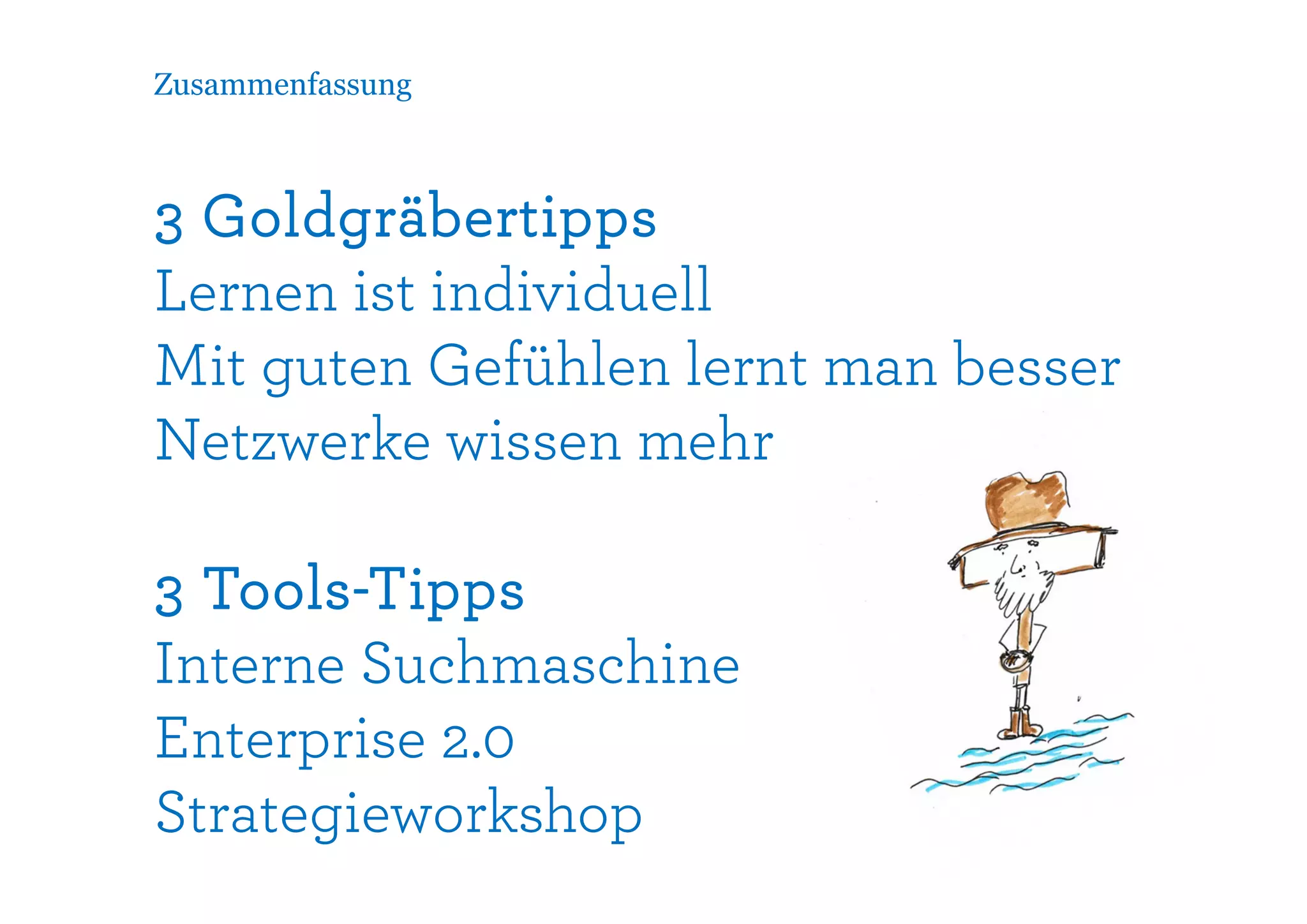 Zusammenfassung

3 Goldgräbertipps
Lernen ist individuell
Mit guten Gefühlen lernt man besser
Netzwerke wissen mehr

3 Tools-Tipps
Interne Suchmaschine
Enterprise 2.0
Strategieworkshop